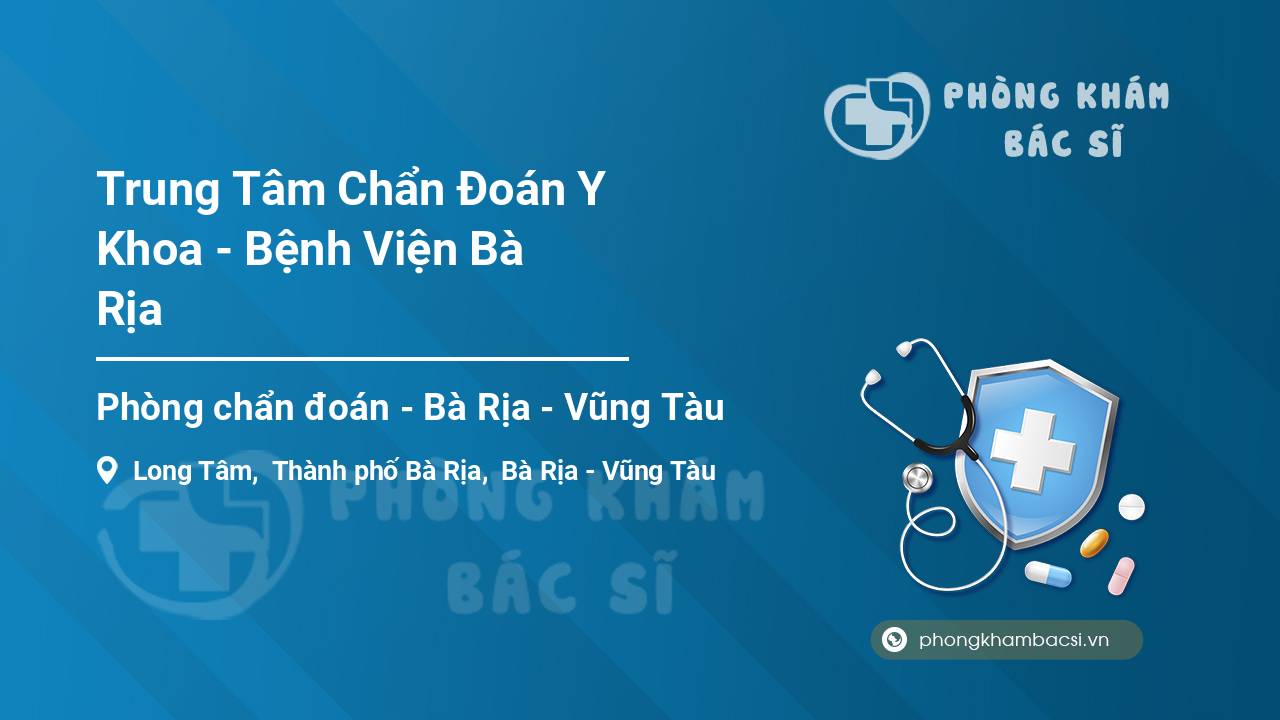 PHÒNG KHÁM BÁC SĨ

Trung Tâm Chẩn Đoán Y Khoa - Bệnh Viện Bà Rịa

Phòng chẩn đoán - Bà Rịa - Vũng Tàu

Long Tâm, Thành phố Bà Rịa, Bà Rịa - Vũng Tàu

PHÒNG KHÁM BÁC SĨ

phongkhambacsi.vn